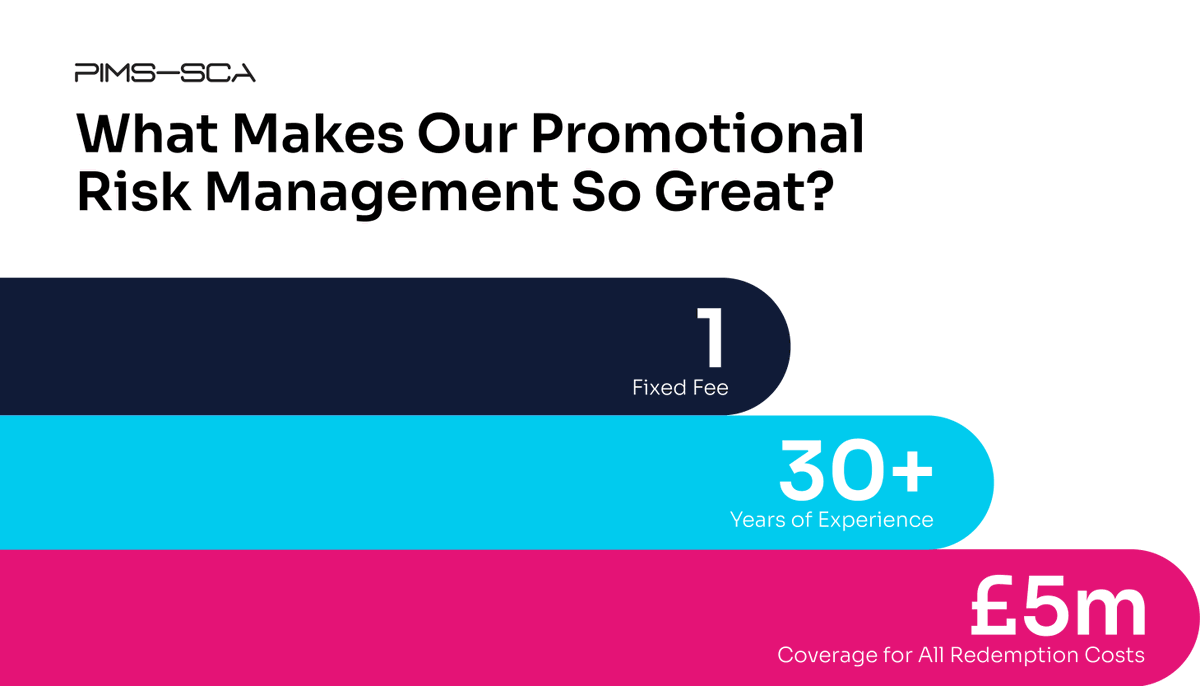 PIMS—SCA

What Makes Our Promotional Risk Management So Great?

1
Fixed Fee

30+
Years of Experience

£5m
Coverage for All Redemption Costs